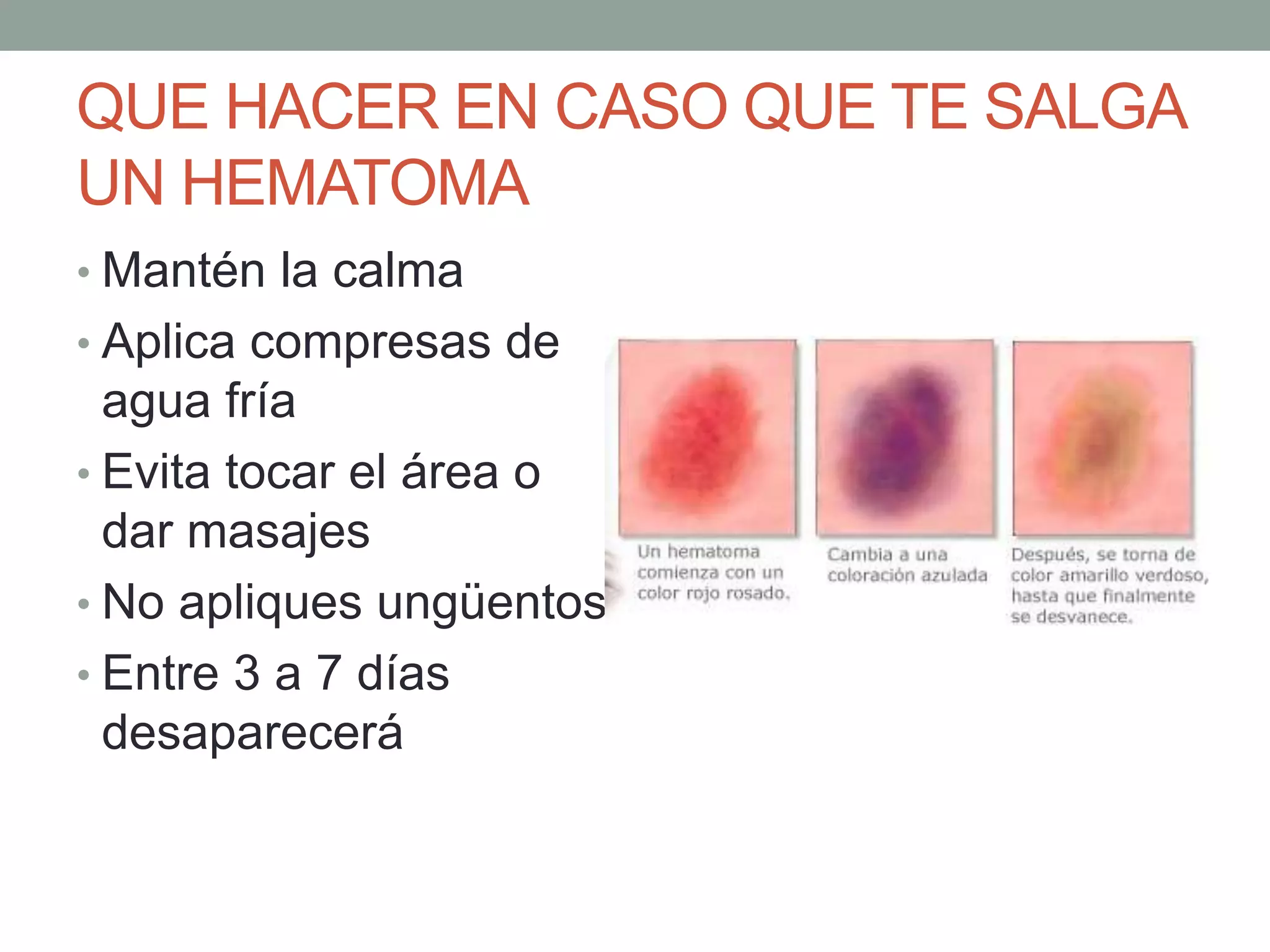 QUE HACER EN CASO QUE TE SALGA UN HEMATOMA

• Mantén la calma
• Aplica compresas de agua fría
• Evita tocar el área o dar masajes
• No apliques ungüentos
• Entre 3 a 7 días desaparecerá

Un hematoma comienza con un color rojo rosado.

Cambia a una coloración azulada

Después, se torna de color amarillo verdoso, hasta que finalmente se desvanece.